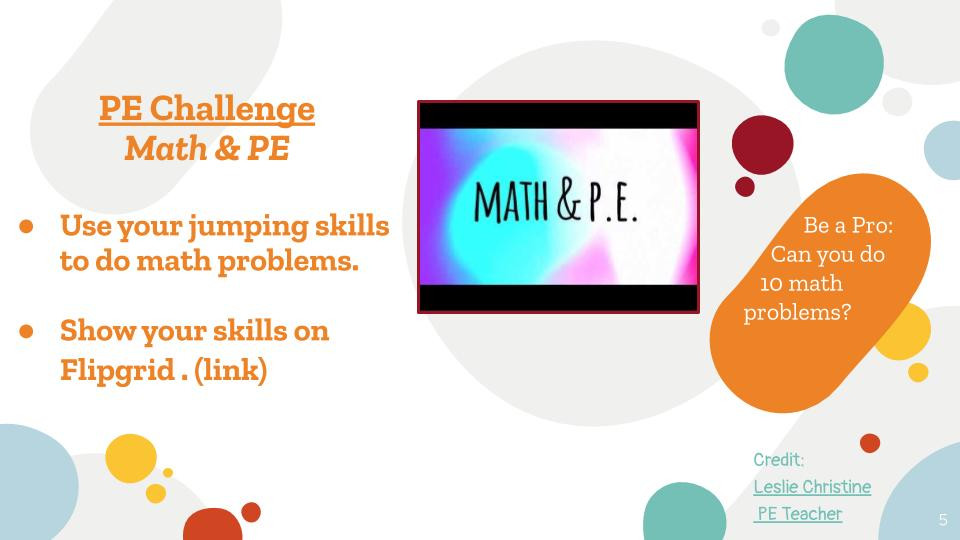 PE Challenge
Math & PE

● Use your jumping skills to do math problems.

● Show your skills on Flipgrid . (link)

MATH & P.E.

Be a Pro:
Can you do
10 math
problems?

Credit:
Leslie Christine
PE Teacher

5